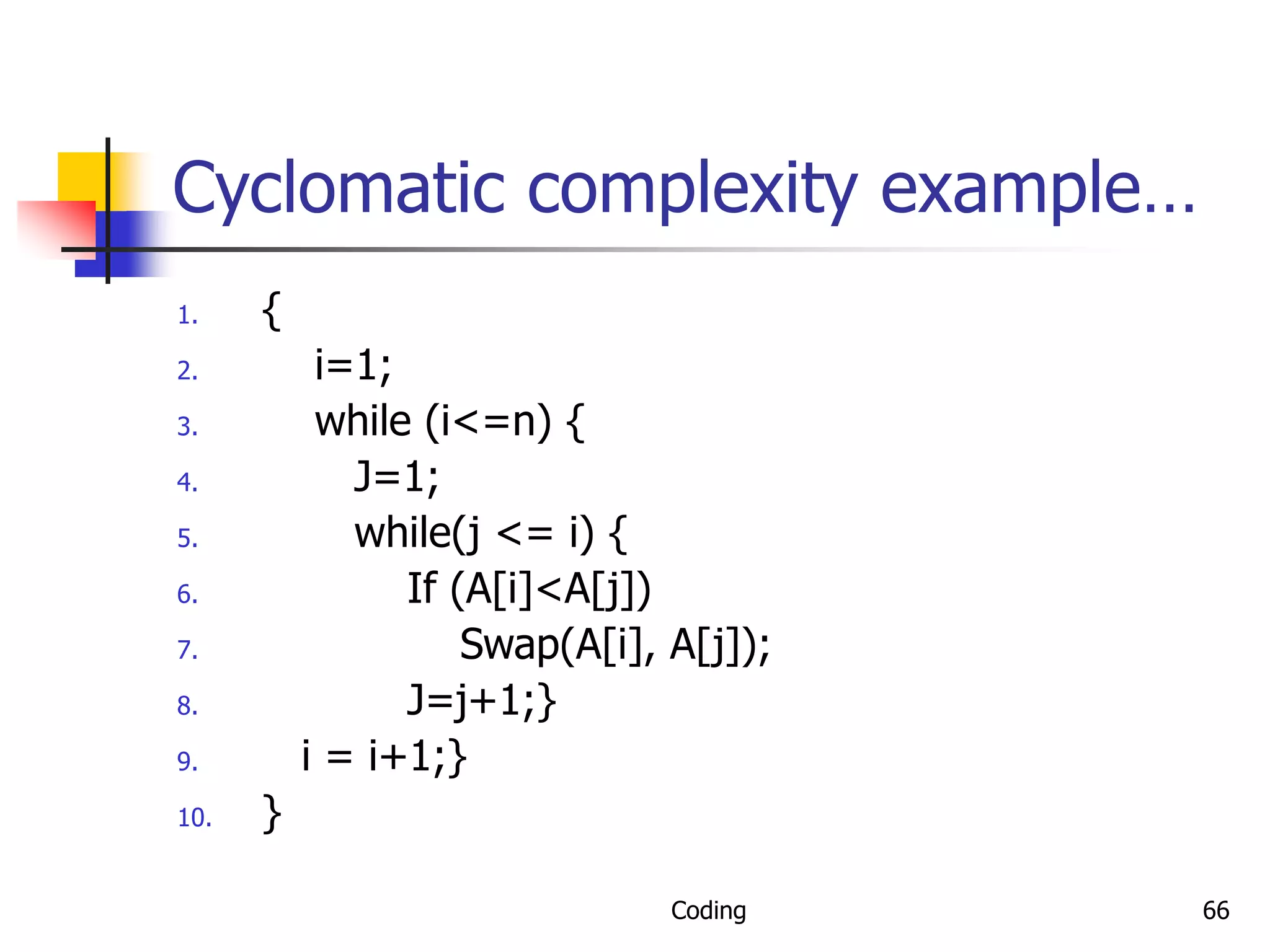 Cyclomatic complexity example…

1. {
2. i=1;
3. while (i<=n) {
4. J=1;
5. while(j <= i) {
6. If (A[i]<A[j])
7. Swap(A[i], A[j]);
8. J=j+1;}
9. i = i+1;}
10. }

Coding

66